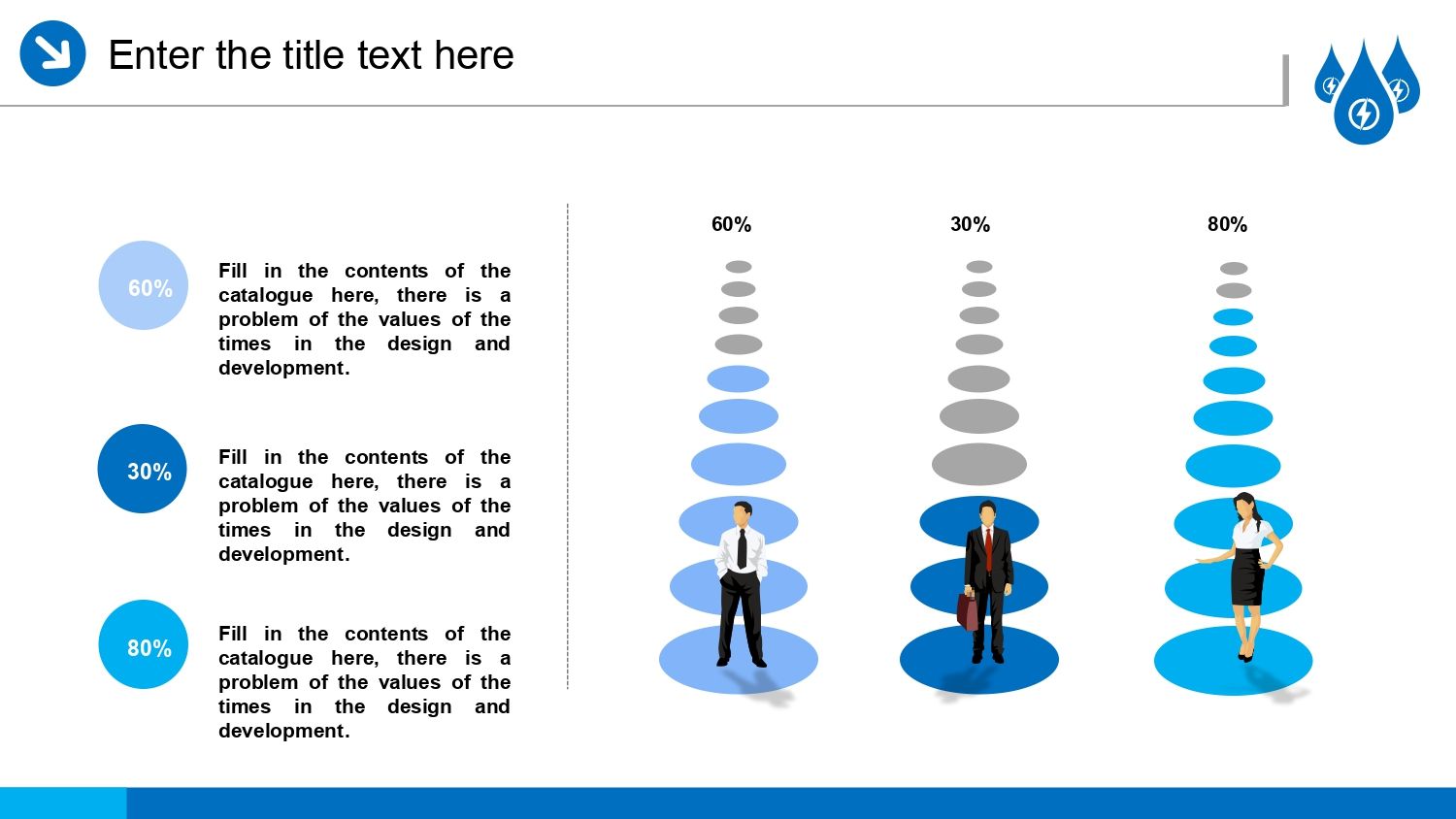 Enter the title text here

60%

Fill in the contents of the catalogue here, there is a problem of the values of the times in the design and development.

30%

Fill in the contents of the catalogue here, there is a problem of the values of the times in the design and development.

80%

Fill in the contents of the catalogue here, there is a problem of the values of the times in the design and development.

60%

30%

80%